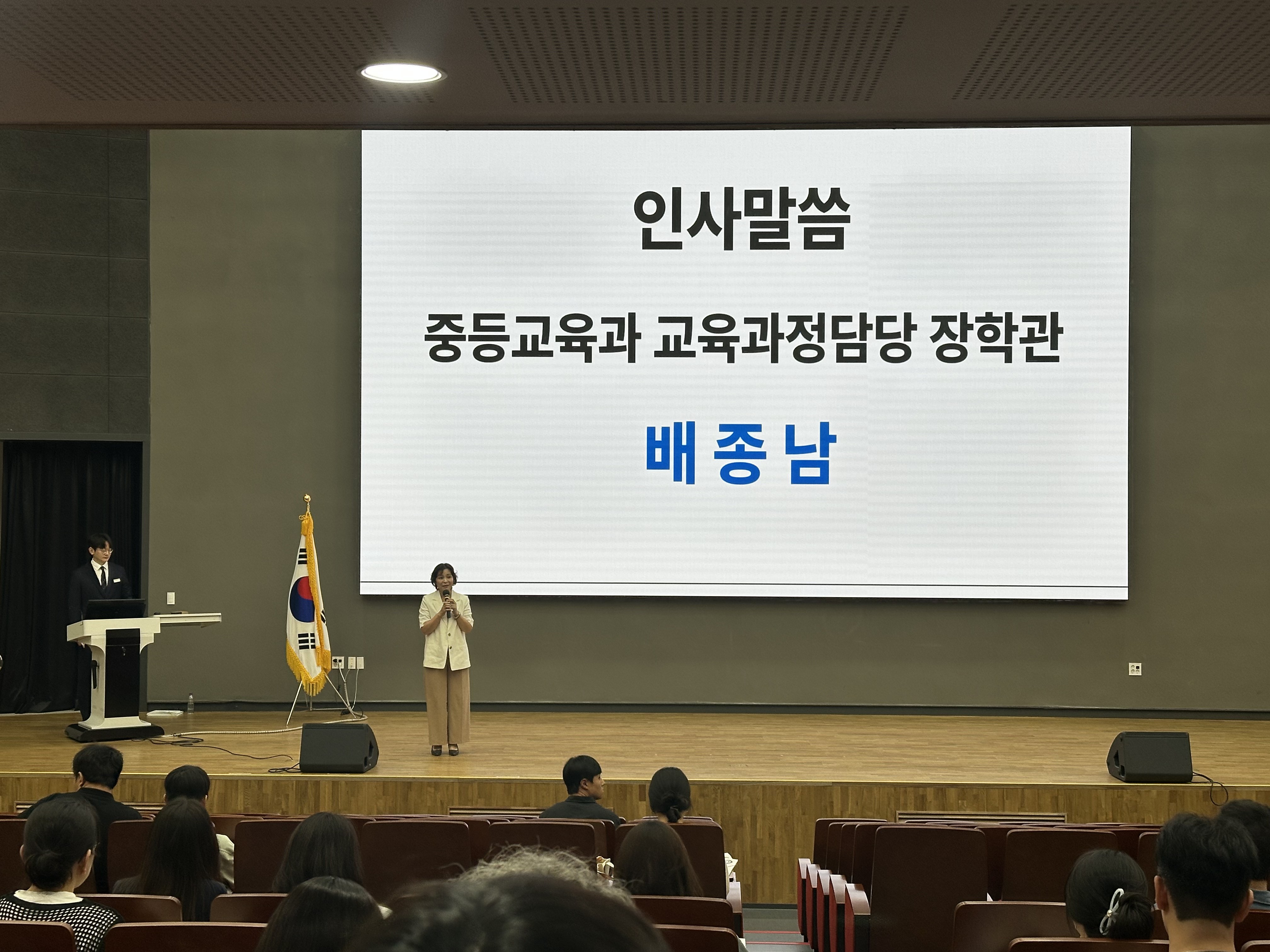 인사말씀

중등교육과 교육과정담당 장학관

배 종 남